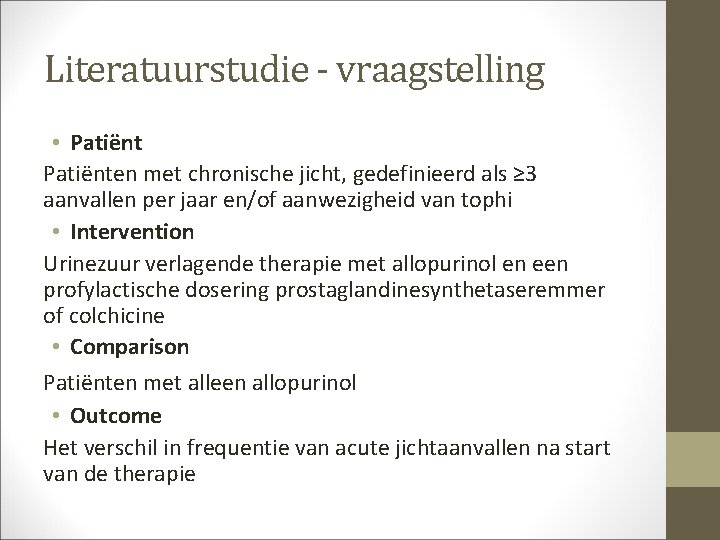 Literatuurstudie - vraagstelling

• Patiënt

Patiënten met chronische jicht, gedefinieerd als ≥3 aanvallen per jaar en/of aanwezigheid van tophi

• Intervention

Urinezuur verlagende therapie met allopurinol en een profylactische dosering prostaglandinesynthetaseremmer of colchicine

• Comparison

Patiënten met alleen allopurinol

• Outcome

Het verschil in frequentie van acute jichtaanvallen na start van de therapie